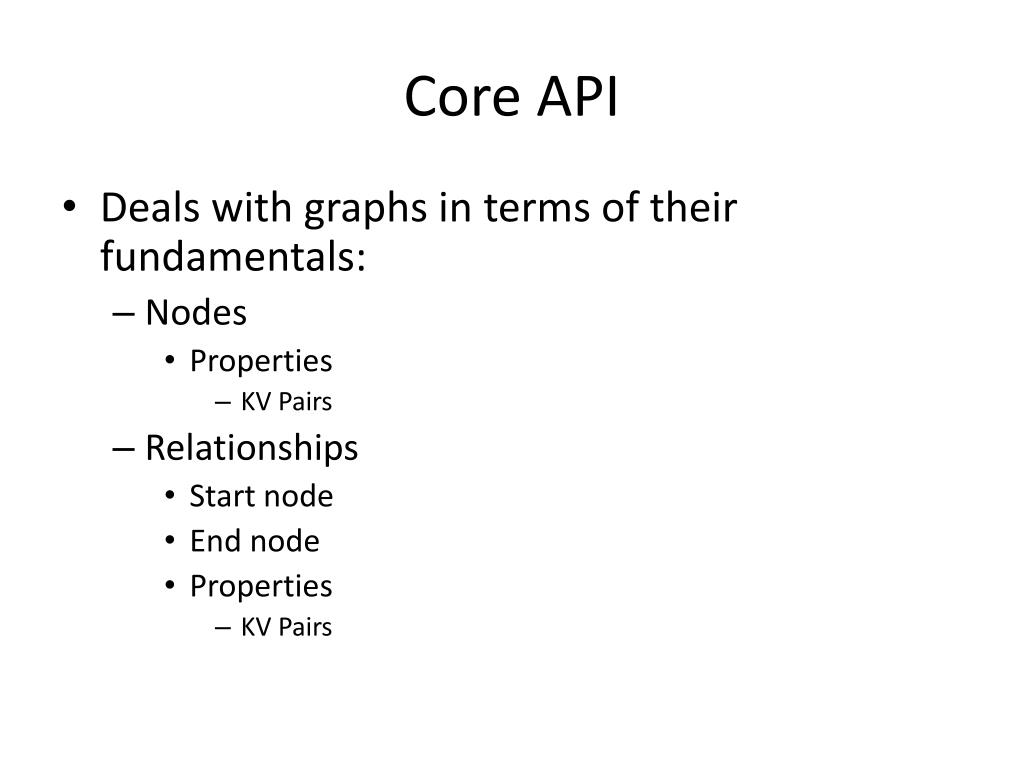 Core API

• Deals with graphs in terms of their fundamentals:
– Nodes
• Properties
– KV Pairs
– Relationships
• Start node
• End node
• Properties
– KV Pairs